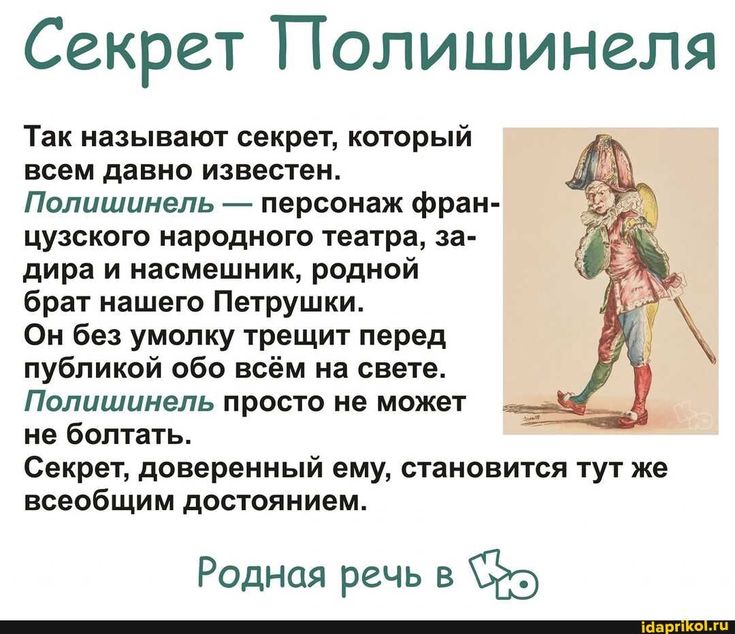 Секрет Полишинеля

Так называют секрет, который всем давно известен. Полишинель — персонаж французского народного театра, задира и насмешник, родной брат нашего Петрушки. Он без умолку трещит перед публикой обо всём на свете. Полишинель просто не может не болтать. Секрет, доверенный ему, становится тут же всеобщим достоянием.

Родная речь в КЮ

idaprikol.ru